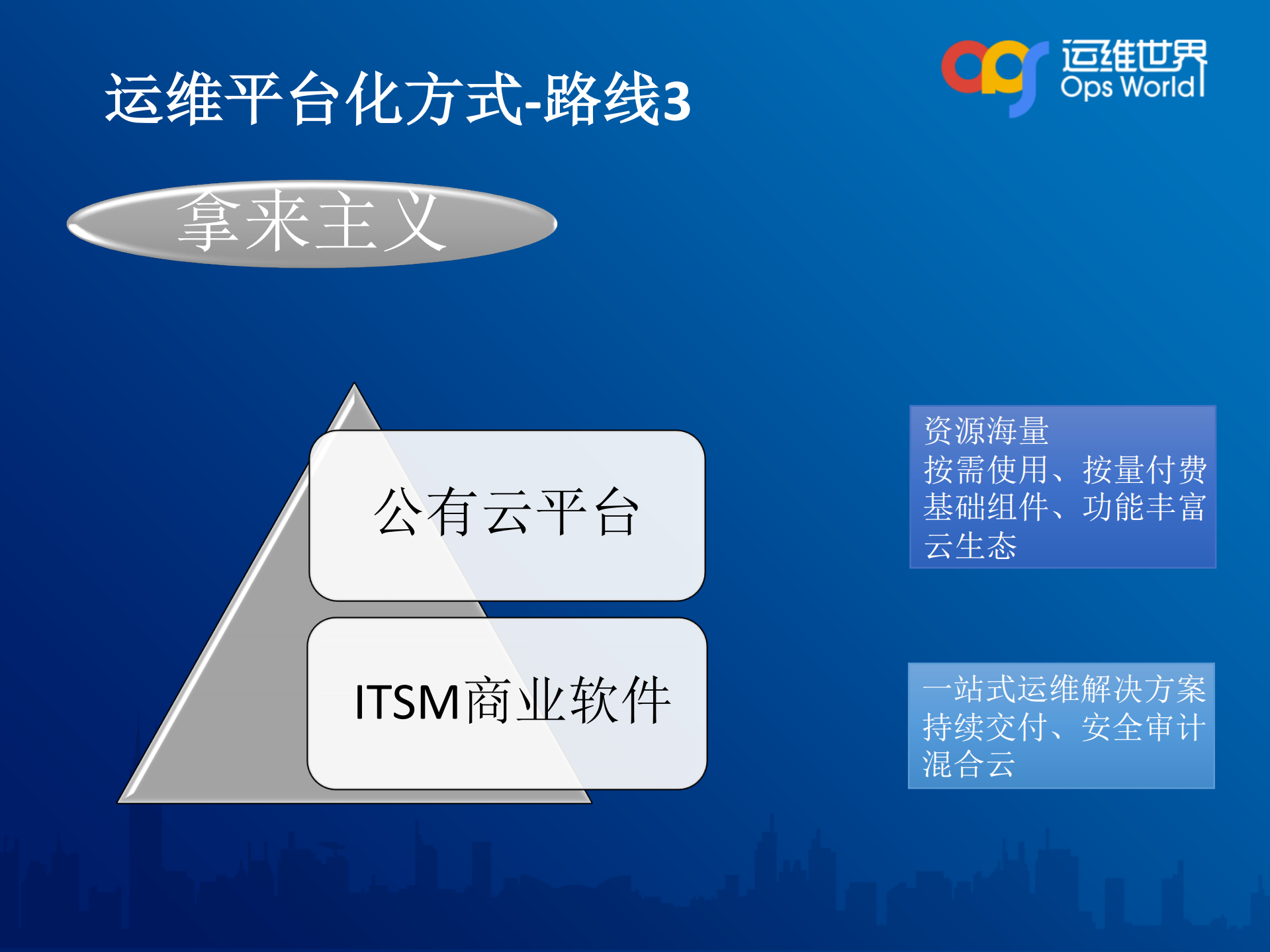 运维平台化方式-路线3

运维世界
Ops World

拿来主义

公有云平台

ITSM商业软件

资源海量
按需使用、按量付费
基础组件、功能丰富
云生态

一站式运维解决方案
持续交付、安全审计
混合云